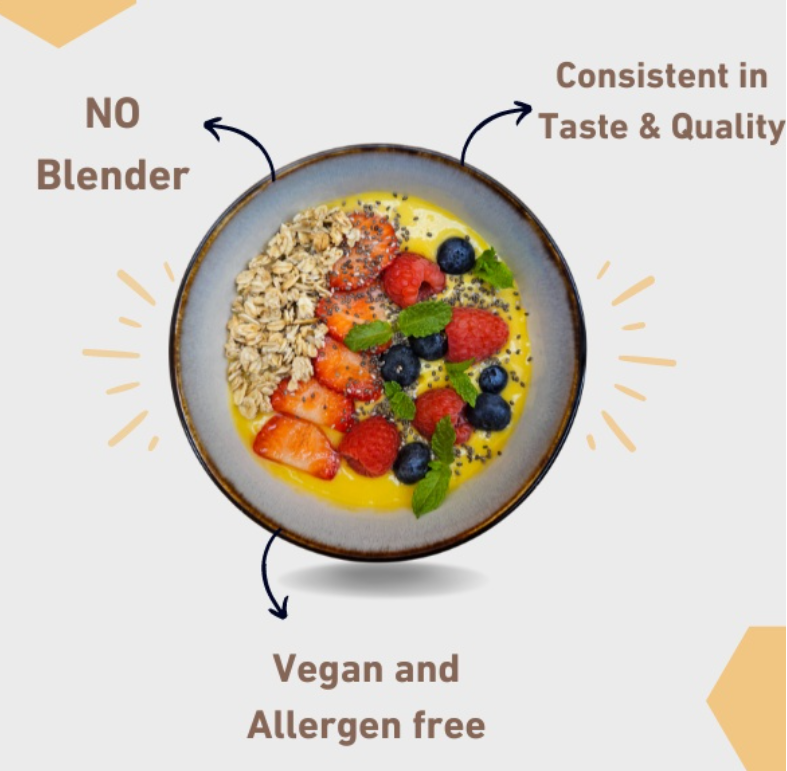 NO
Blender

Consistent in
Taste & Quality

Vegan and
Allergen free